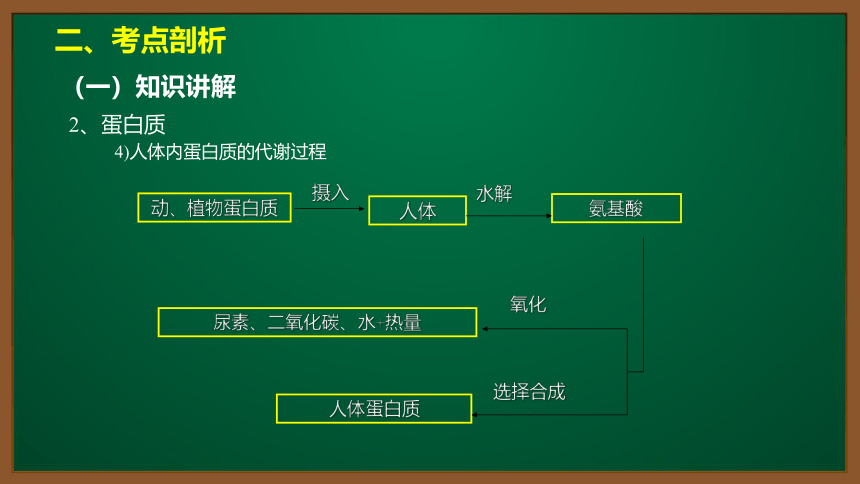 二、考点剖析

（一）知识讲解

2、蛋白质

4)人体内蛋白质的代谢过程

动、植物蛋白质

摄入

人体

水解

氨基酸

氧化

尿素、二氧化碳、水+热量

选择合成

人体蛋白质